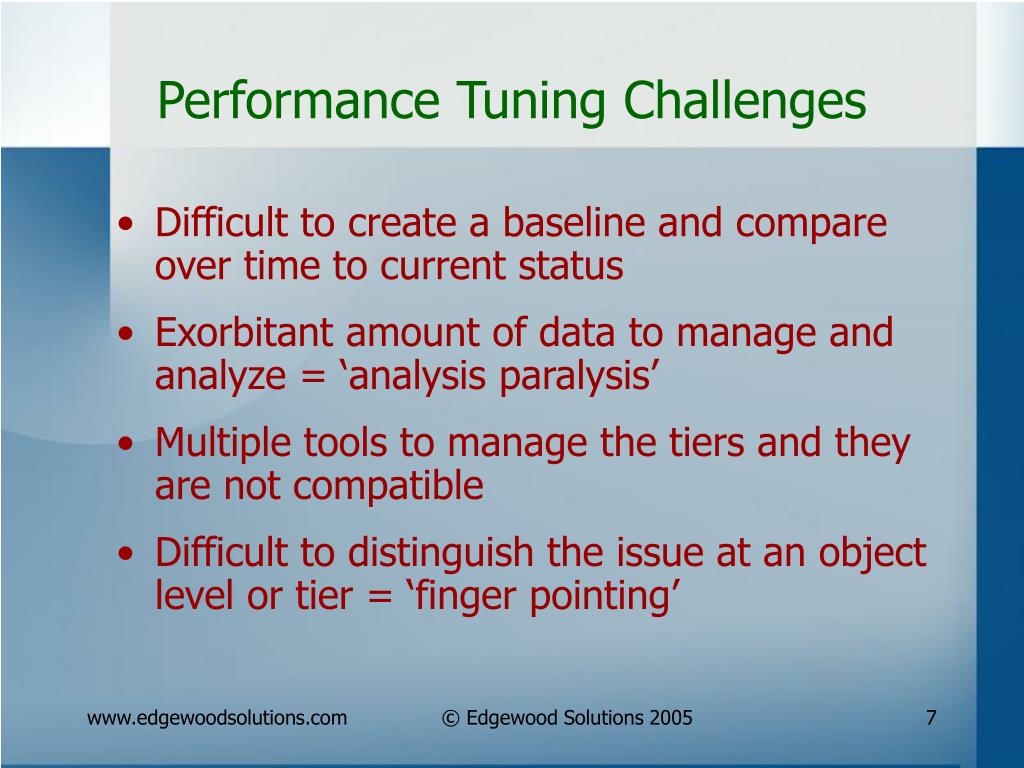 Performance Tuning Challenges

• Difficult to create a baseline and compare over time to current status

• Exorbitant amount of data to manage and analyze = ‘analysis paralysis’

• Multiple tools to manage the tiers and they are not compatible

• Difficult to distinguish the issue at an object level or tier = ‘finger pointing’

www.edgewoodsolutions.com © Edgewood Solutions 2005 7